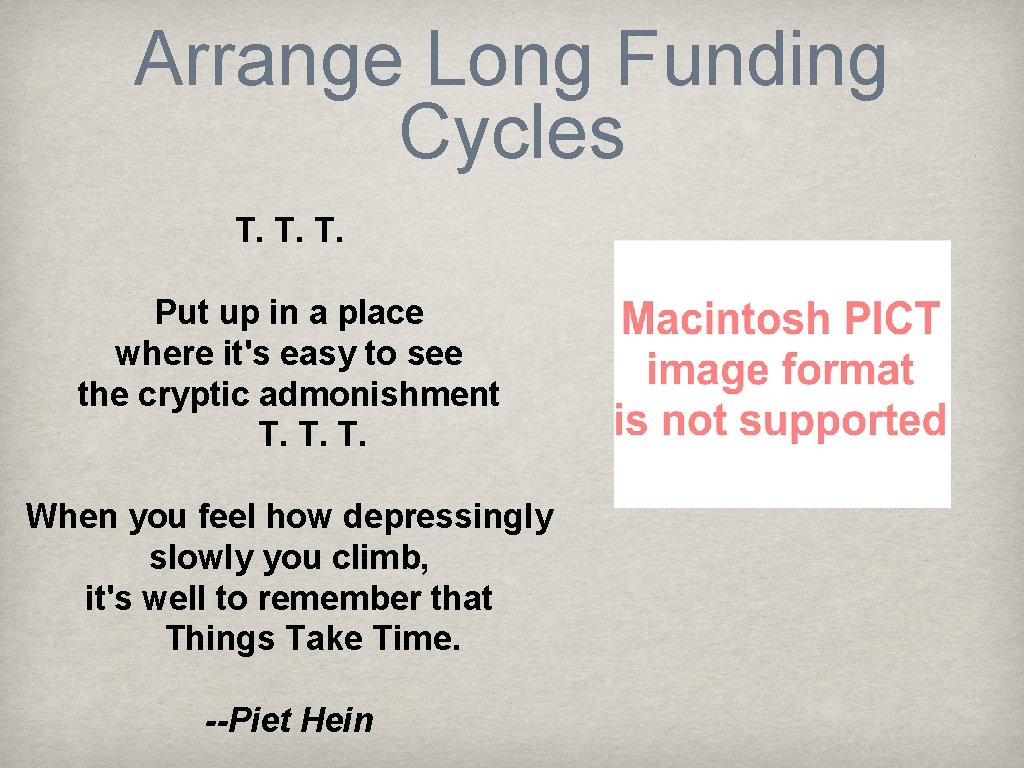 Arrange Long Funding Cycles

T. T. T.

Put up in a place
where it's easy to see
the cryptic admonishment
T. T. T.

When you feel how depressingly
slowly you climb,
it's well to remember that
Things Take Time.

--Piet Hein

Macintosh PICT image format is not supported